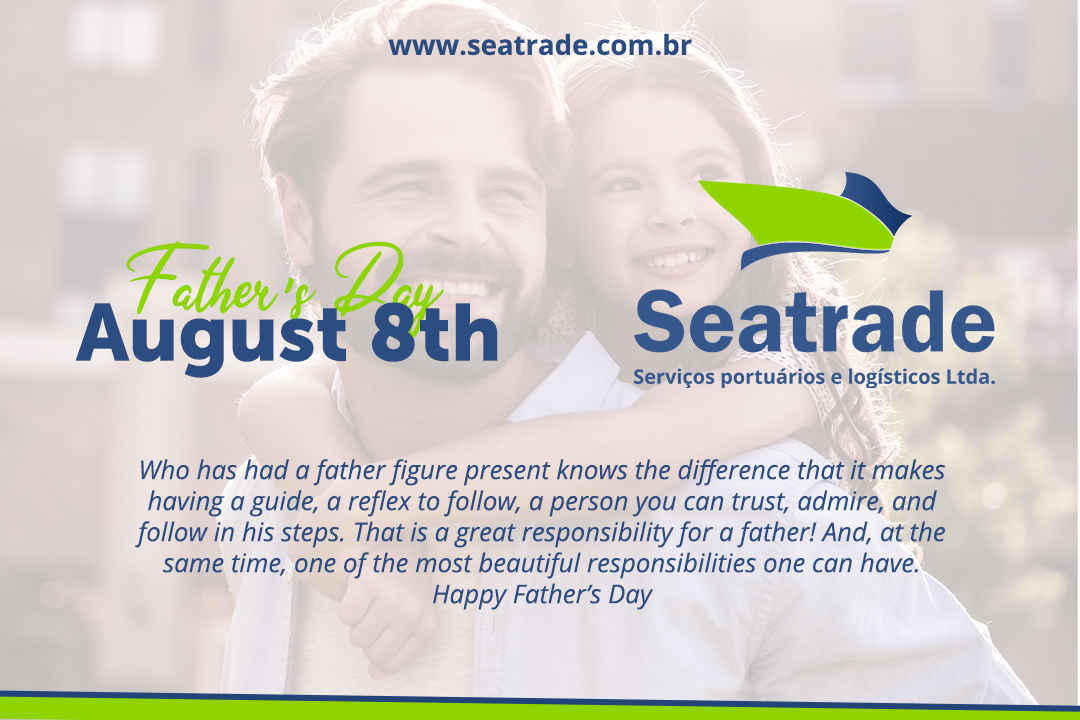 www.seatrade.com.br

Father's Day
August 8th

Seatrade
Serviços portuários e logísticos Ltda.

Who has had a father figure present knows the difference that it makes having a guide, a reflex to follow, a person you can trust, admire, and follow in his steps. That is a great responsibility for a father! And, at the same time, one of the most beautiful responsibilities one can have.
Happy Father's Day